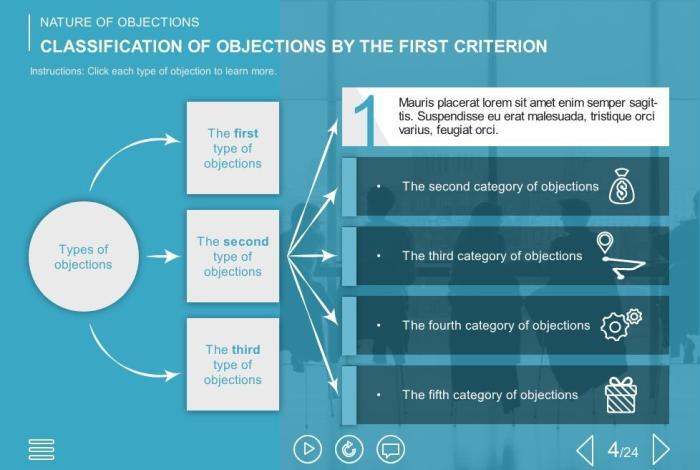 NATURE OF OBJECTIONS

CLASSIFICATION OF OBJECTIONS BY THE FIRST CRITERION

Instructions: Click each type of objection to learn more.

Types of objections

The first type of objections

The second type of objections

The third type of objections

1

Mauris placerat lorem sit amet enim semper sagittis. Suspendisse eu erat malesuada, tristique orci varius, feugiat orci.

• The second category of objections

• The third category of objections

• The fourth category of objections

• The fifth category of objections

4/24